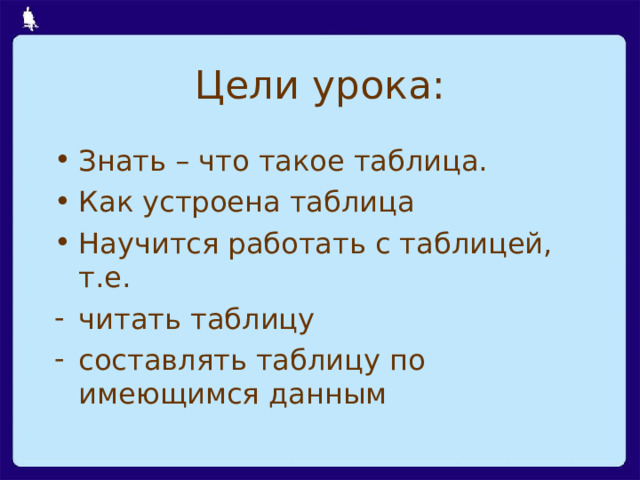 Цели урока:

• Знать – что такое таблица.
• Как устроена таблица
• Научится работать с таблицей, т.е.
- читать таблицу
- составлять таблицу по имеющимся данным